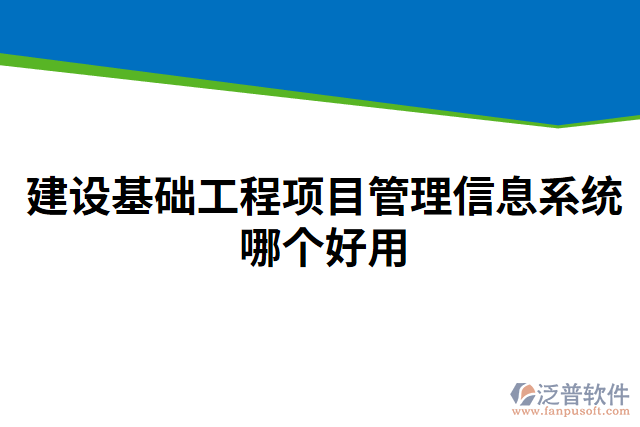 建设基础工程项目管理信息系统哪个好用

泛普软件
www.fanpusoft.com